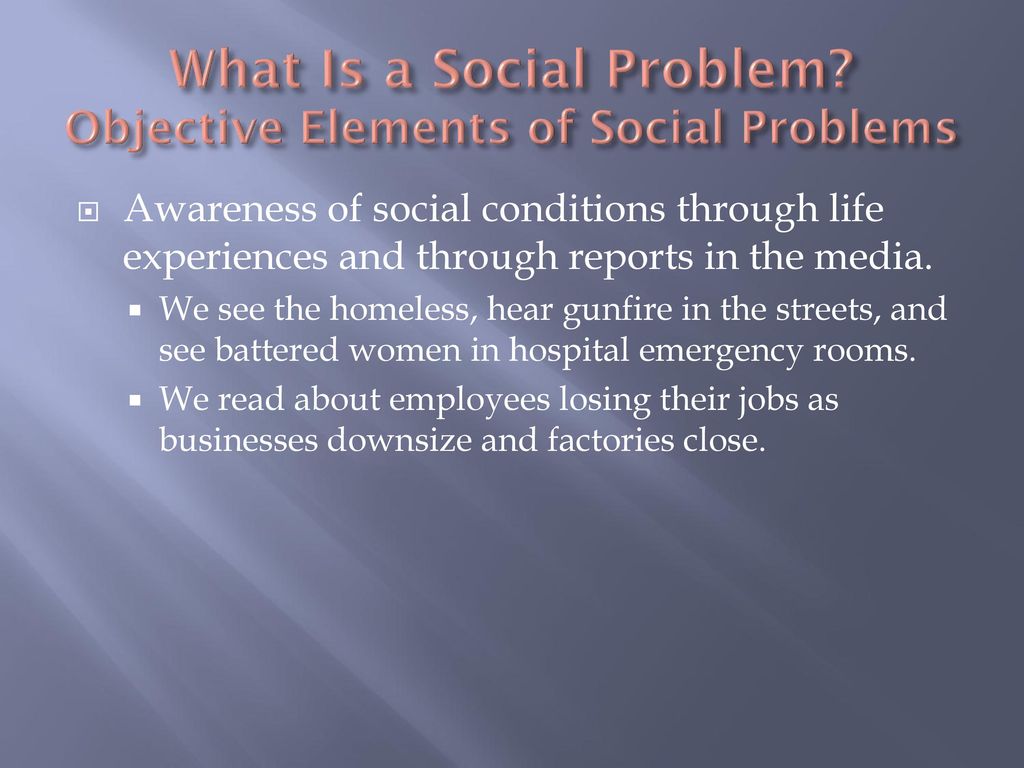 What Is a Social Problem?
Objective Elements of Social Problems

Awareness of social conditions through life experiences and through reports in the media.

We see the homeless, hear gunfire in the streets, and see battered women in hospital emergency rooms.

We read about employees losing their jobs as businesses downsize and factories close.